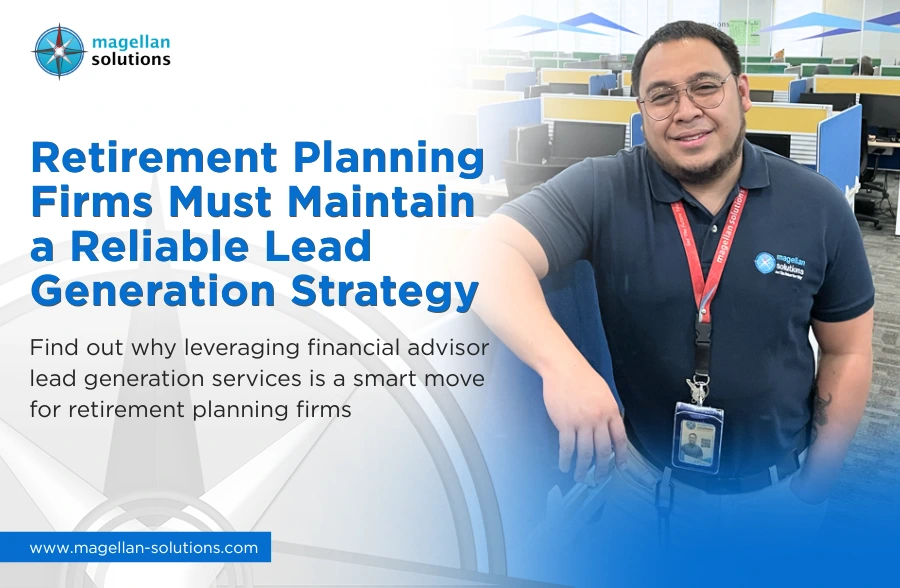 magellan solutions

Retirement Planning Firms Must Maintain a Reliable Lead Generation Strategy

Find out why leveraging financial advisor lead generation services is a smart move for retirement planning firms

www.magellan-solutions.com

magellan solutions

magellan solutions